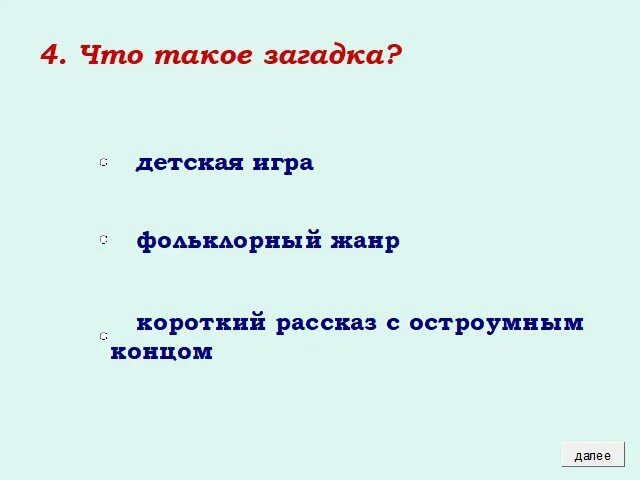 4. Что такое загадка?

детская игра

фольклорный жанр

короткий рассказ с остроумным концом

далее